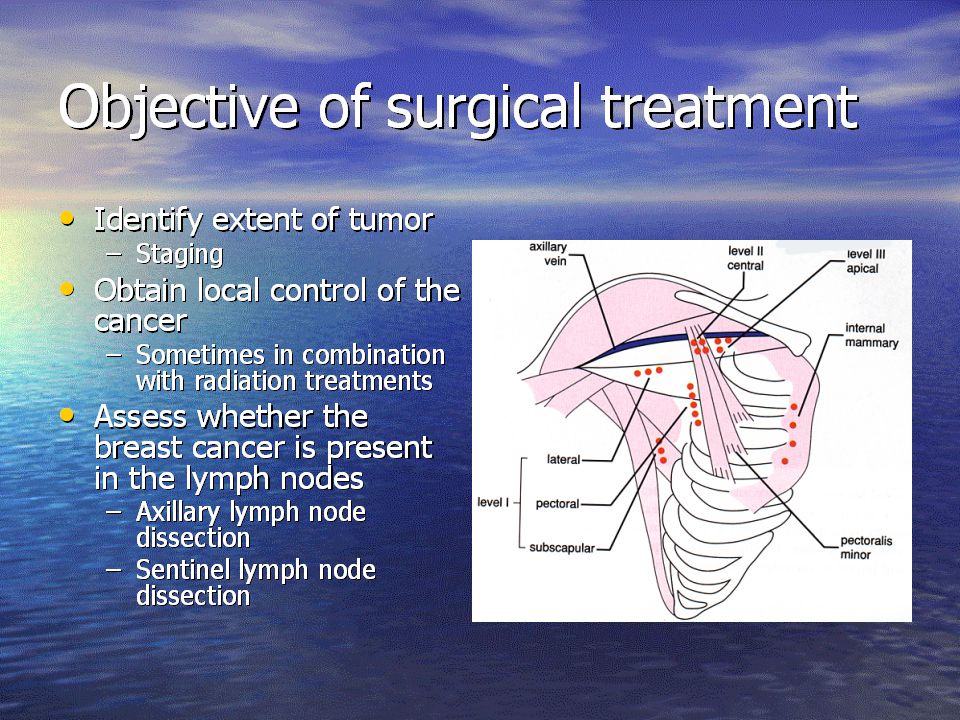 Objective of surgical treatment

• Identify extent of tumor
– Staging
• Obtain local control of the cancer
– Sometimes in combination with radiation treatments
• Assess whether the breast cancer is present in the lymph nodes
– Axillary lymph node dissection
– Sentinel lymph node dissection

axillary vein
level II central
level III apical
internal mammary
lateral
level I
pectoral
subscapular
pectoralis minor